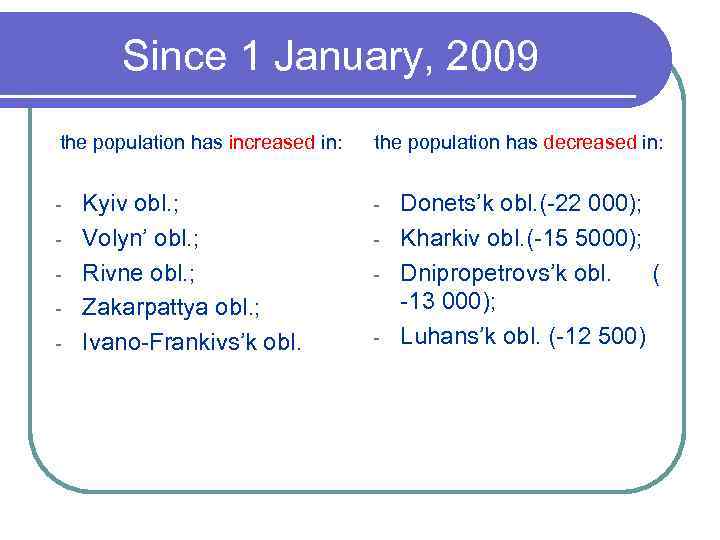 Since 1 January, 2009

the population has increased in:

- Kyiv obl.;
- Volyn' obl.;
- Rivne obl.;
- Zakarpattya obl.;
- Ivano-Frankivs'k obl.

the population has decreased in:

- Donets'k obl.(-22 000);
- Kharkiv obl.(-15 5000);
- Dnipropetrovs'k obl. ( -13 000);
- Luhans'k obl. (-12 500)